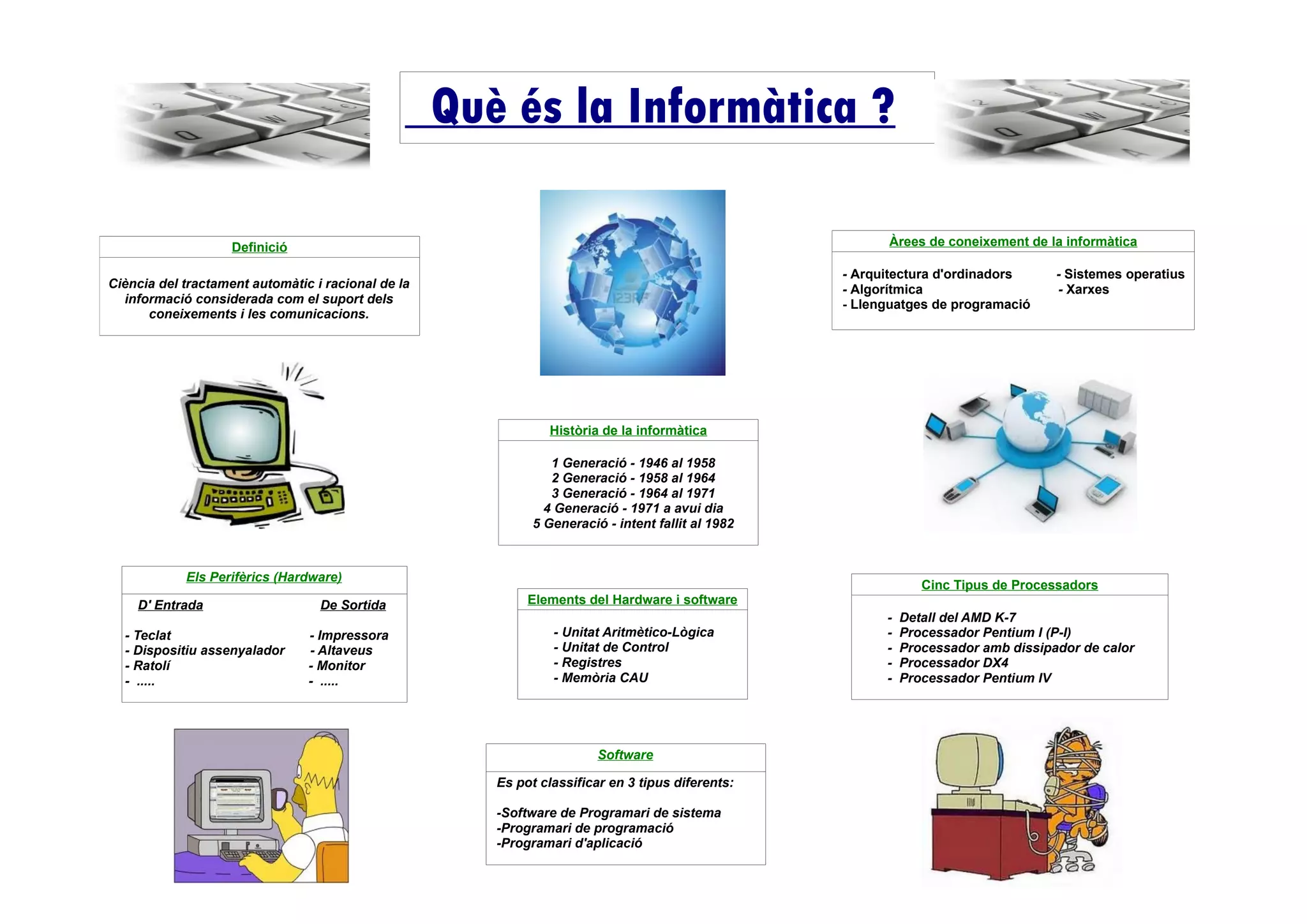 Què és la Informàtica ?

Definició

Ciència del tractament automàtic i racional de la informació considerada com el suport dels coneixements i les comunicacions.

123RF

Àrees de coneixement de la informàtica

- Arquitectura d'ordinadors
- Algorítmica
- Llenguatges de programació

- Sistemes operatius
- Xarxes

Història de la informàtica

1 Generació - 1946 al 1958
2 Generació - 1958 al 1964
3 Generació - 1964 al 1971
4 Generació - 1971 a avui dia
5 Generació - intent fallit al 1982

Els Perifèrics (Hardware)

D' Entrada
- Teclat
- Dispositiu assenyalador
- Ratolí
- .....

De Sortida
- Impressora
- Altaveus
- Monitor
- .....

Elements del Hardware i software

- Unitat Aritmètico-Lògica
- Unitat de Control
- Registres
- Memòria CAU

Cinc Tipus de Processadors

- Detall del AMD K-7
- Processador Pentium I (P-I)
- Processador amb dissipador de calor
- Processador DX4
- Processador Pentium IV

Software

Es pot classificar en 3 tipus diferents:

-Software de Programari de sistema
-Programari de programació
-Programari d'aplicació